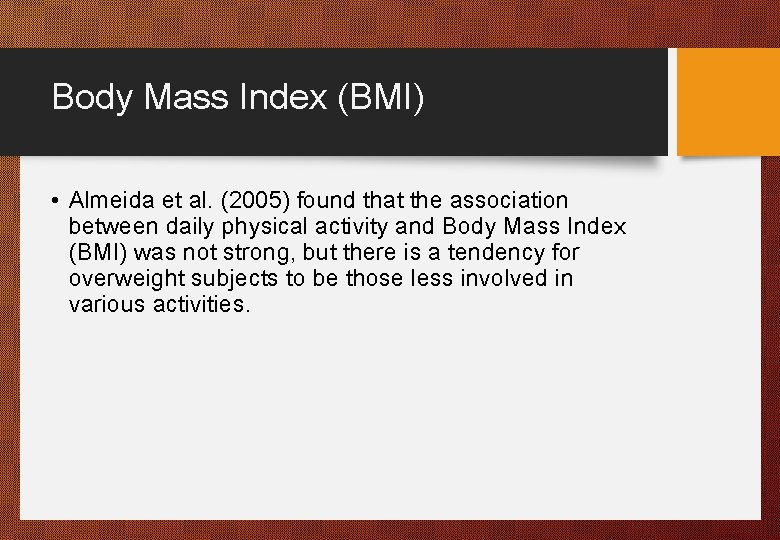 Body Mass Index (BMI)

• Almeida et al. (2005) found that the association between daily physical activity and Body Mass Index (BMI) was not strong, but there is a tendency for overweight subjects to be those less involved in various activities.